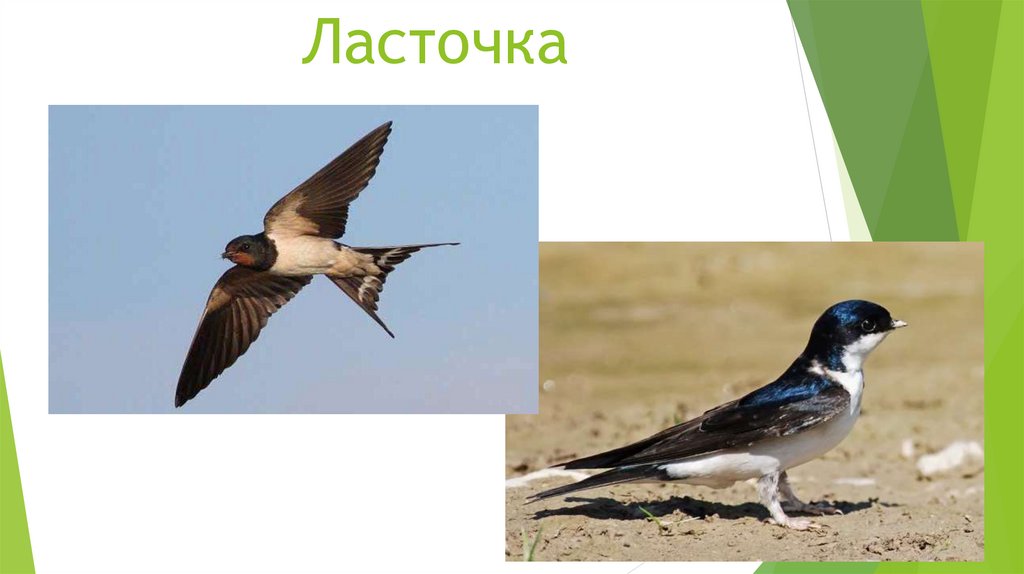 Ласточка